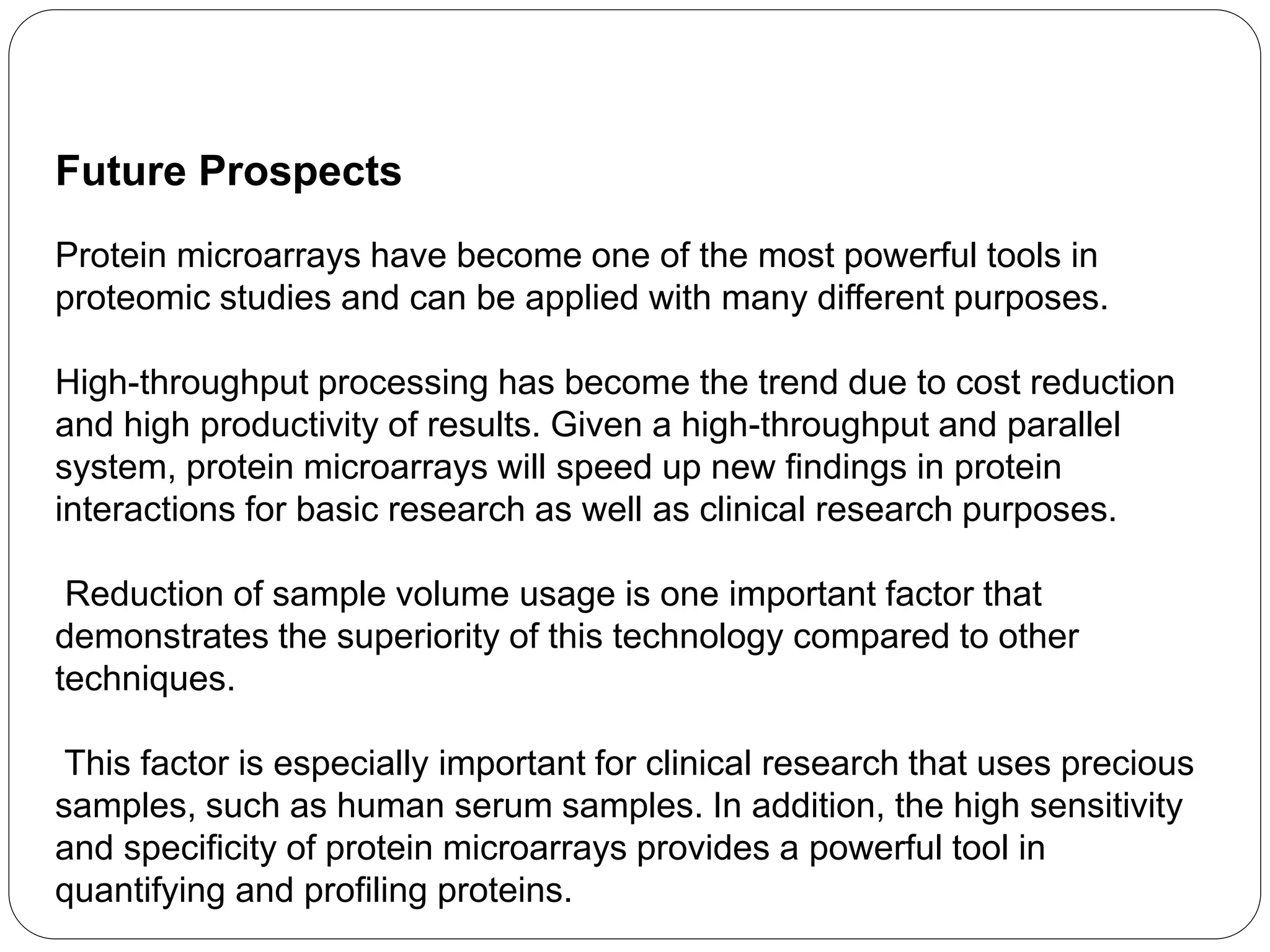 Future Prospects

Protein microarrays have become one of the most powerful tools in proteomic studies and can be applied with many different purposes.

High-throughput processing has become the trend due to cost reduction and high productivity of results. Given a high-throughput and parallel system, protein microarrays will speed up new findings in protein interactions for basic research as well as clinical research purposes.

Reduction of sample volume usage is one important factor that demonstrates the superiority of this technology compared to other techniques.

This factor is especially important for clinical research that uses precious samples, such as human serum samples. In addition, the high sensitivity and specificity of protein microarrays provides a powerful tool in quantifying and profiling proteins.